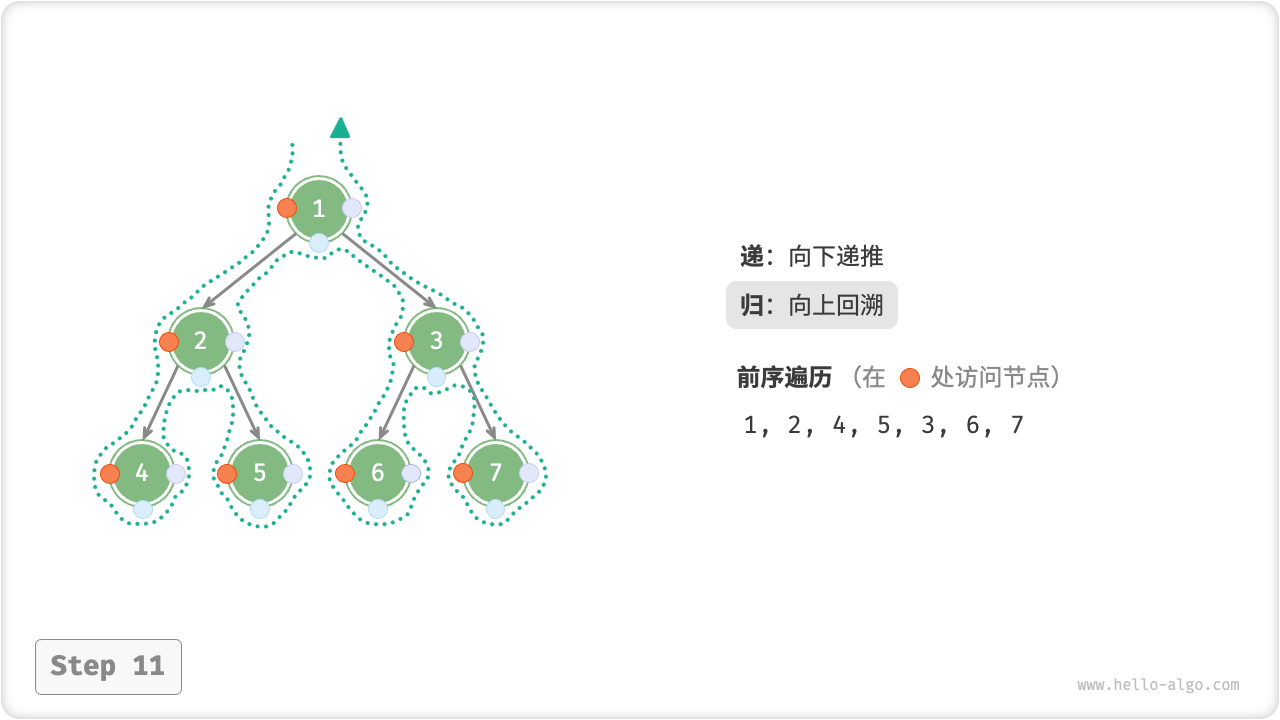 1

2

3

4

5

6

7

递：向下递推

归：向上回溯

前序遍历 （在 处访问节点）

1, 2, 4, 5, 3, 6, 7

Step 11

www.hello-algo.com